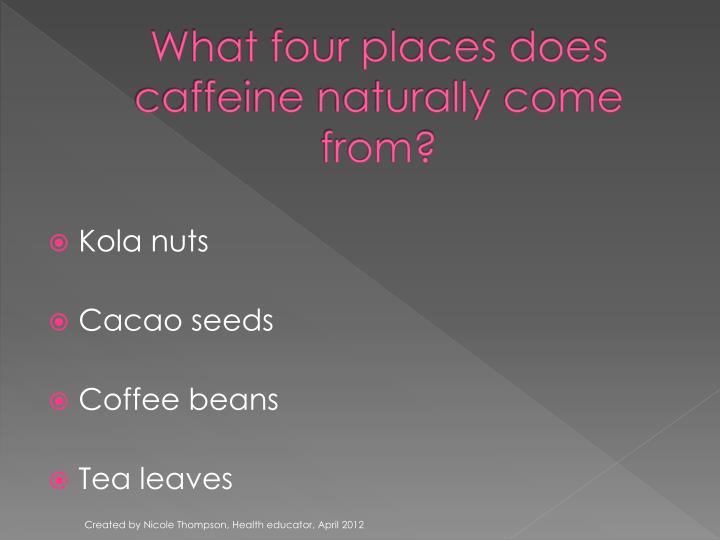 What four places does caffeine naturally come from?

Kola nuts

Cacao seeds

Coffee beans

Tea leaves

Created by Nicole Thompson, Health educator, April 2012